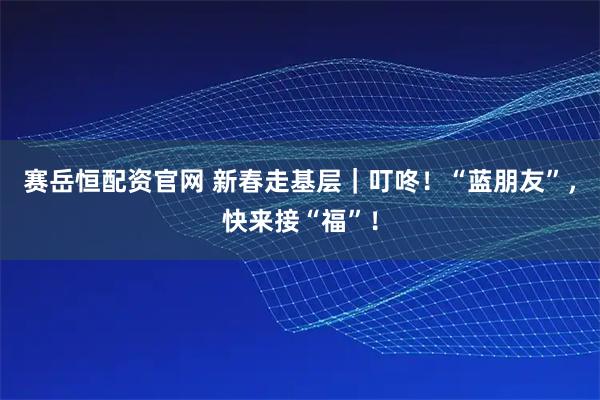 赛岳恒配资官网 新春走基层｜叮咚！“蓝朋友”，快来接“福”！